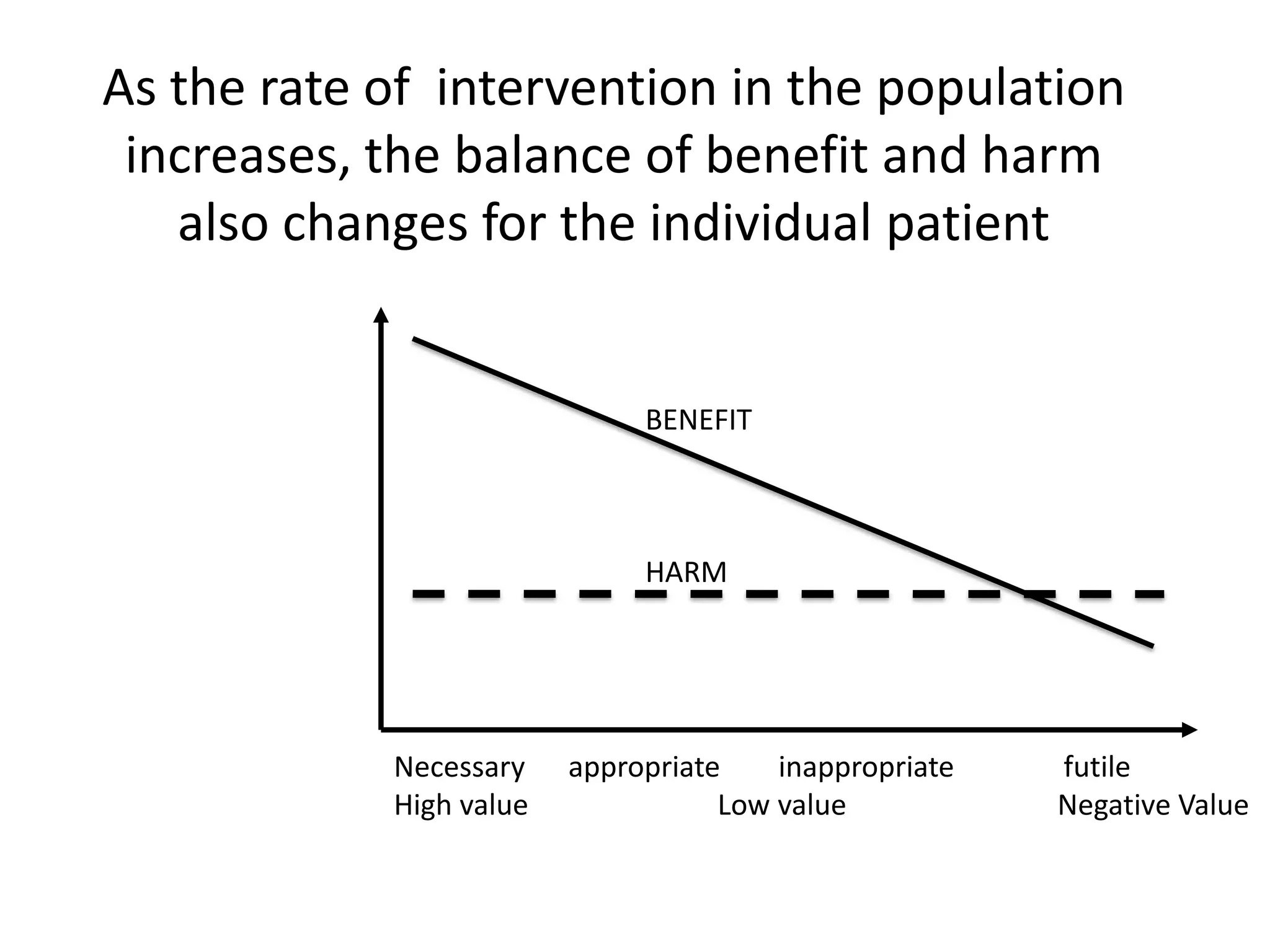 As the rate of intervention in the population increases, the balance of benefit and harm also changes for the individual patient

BENEFIT

HARM

Necessary appropriate inappropriate futile
High value Low value Negative Value